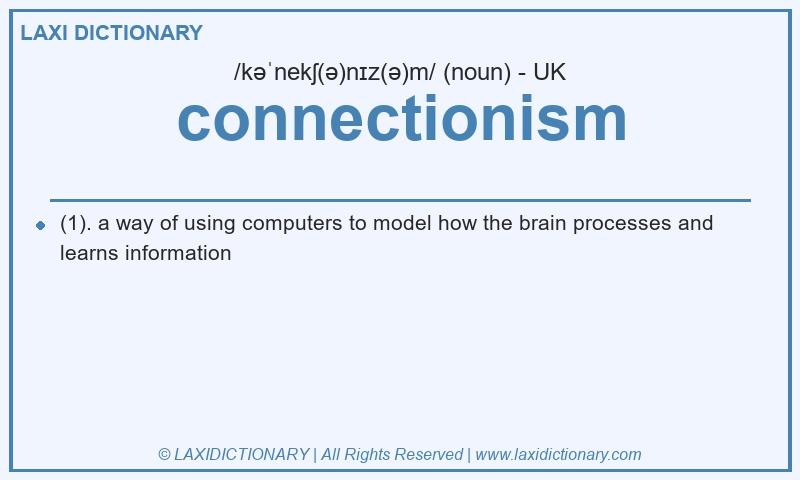 LAXI DICTIONARY

/kəˈnekʃ(ə)nɪz(ə)m/ (noun) - UK

connectionism

(1). a way of using computers to model how the brain processes and learns information

© LAXIDICTIONARY | All Rights Reserved | www.laxidictionary.com